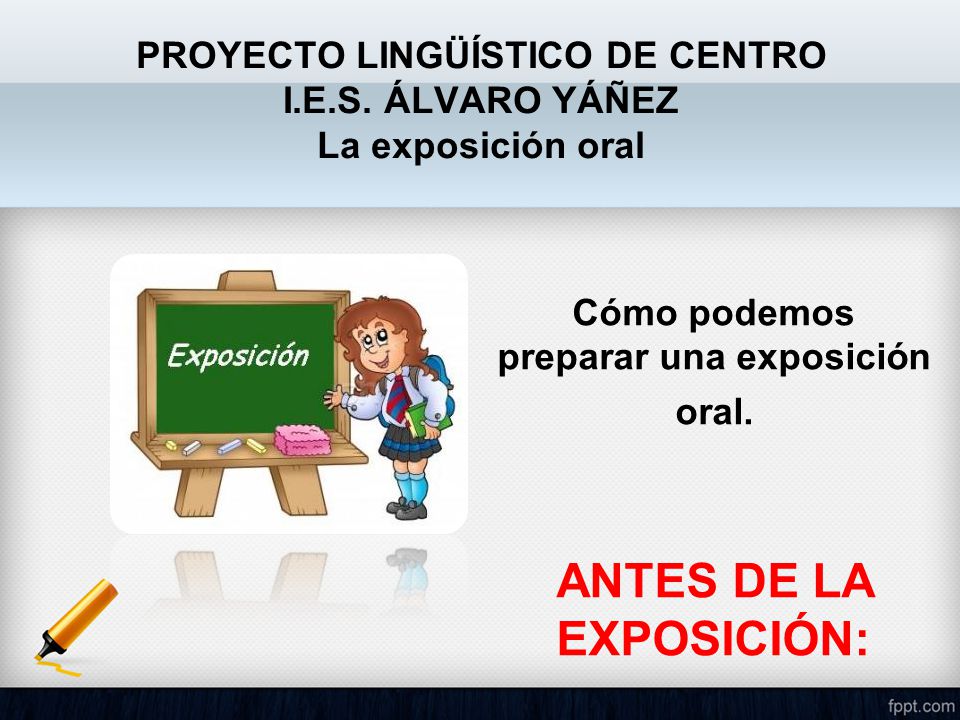 PROYECTO LINGÜÍSTICO DE CENTRO
I.E.S. ÁLVARO YÁÑEZ
La exposición oral

Exposición

Cómo podemos preparar una exposición oral.

ANTES DE LA EXPOSICIÓN:

fppt.com